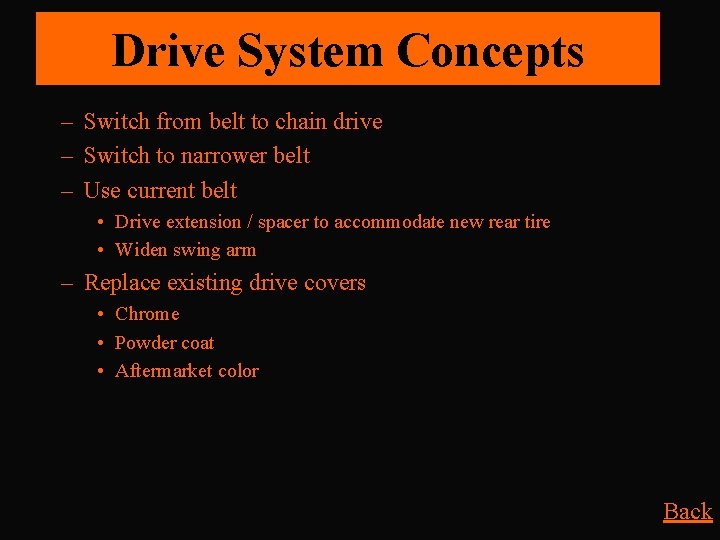 Drive System Concepts

– Switch from belt to chain drive
– Switch to narrower belt
– Use current belt
• Drive extension / spacer to accommodate new rear tire
• Widen swing arm
– Replace existing drive covers
• Chrome
• Powder coat
• Aftermarket color

Back